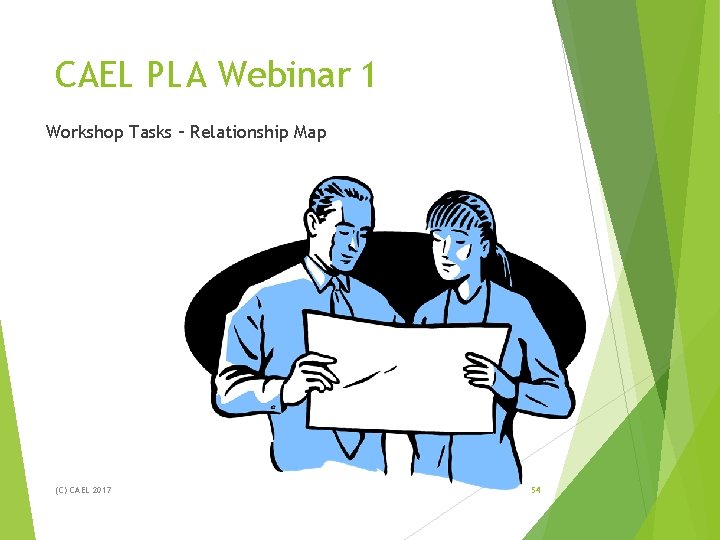 CAEL PLA Webinar 1

Workshop Tasks – Relationship Map

(C) CAEL 2017

54